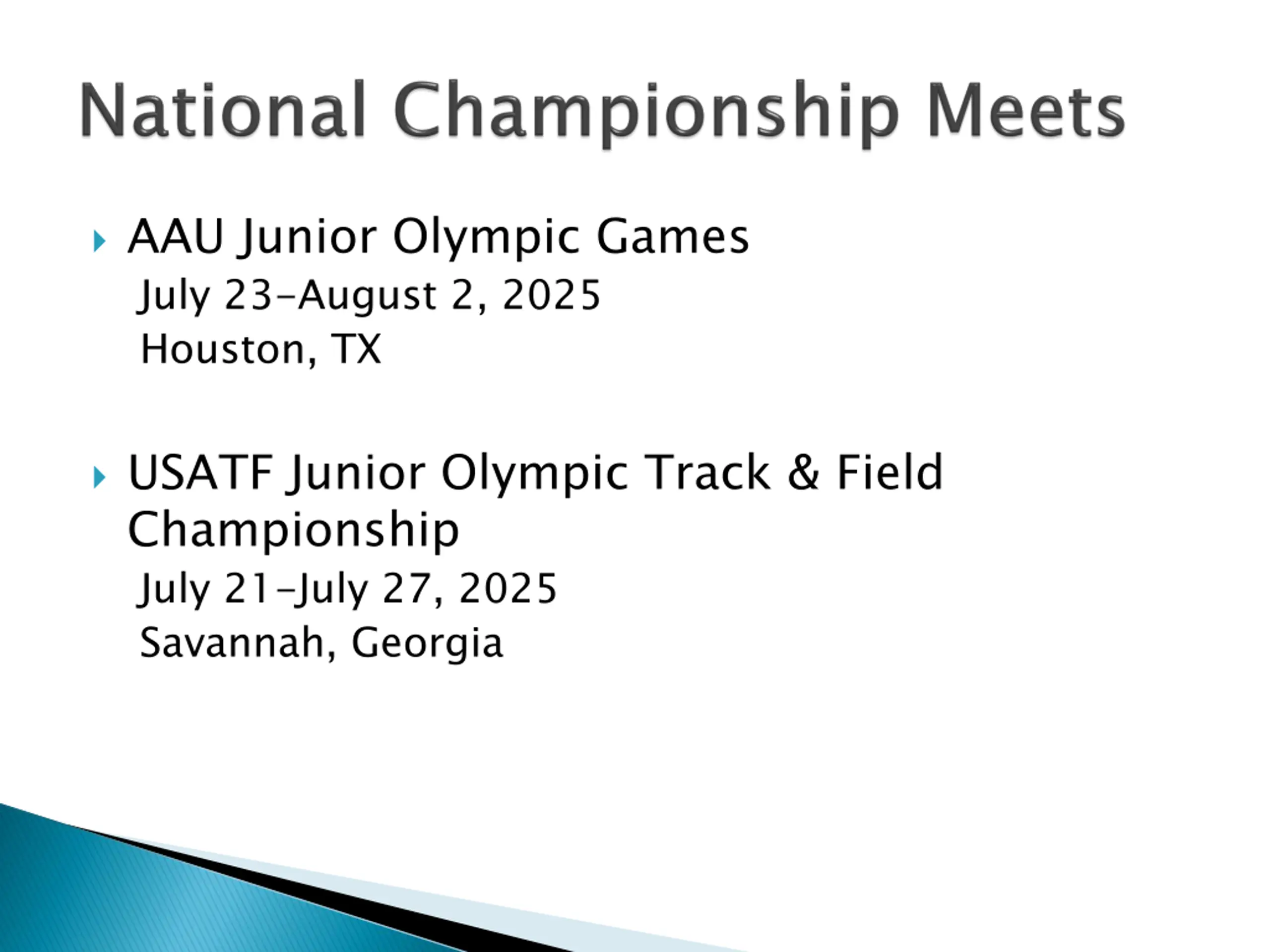 National Championship Meets

AAU Junior Olympic Games
July 23–August 2, 2025
Houston, TX

USATF Junior Olympic Track & Field Championship
July 21–July 27, 2025
Savannah, Georgia